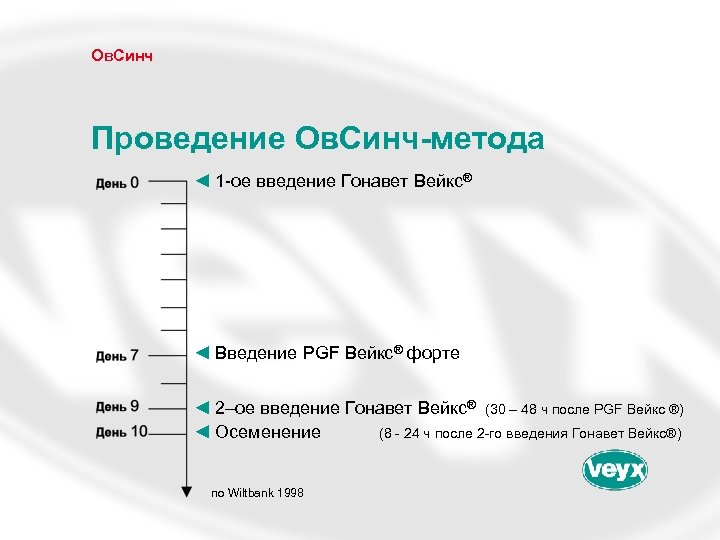 ОвСинч

Проведение ОвСинч-метода

День 0 ◄ 1-ое введение Гонавет Вейкс®

День 7 ◄ Введение PGF Вейкс® форте

День 9 ◄ 2–ое введение Гонавет Вейкс® (30 – 48 ч после PGF Вейкс ®)

День 10 ◄ Осеменение (8 - 24 ч после 2-го введения Гонавет Вейкс®)

по Wiltbank 1998

veyx